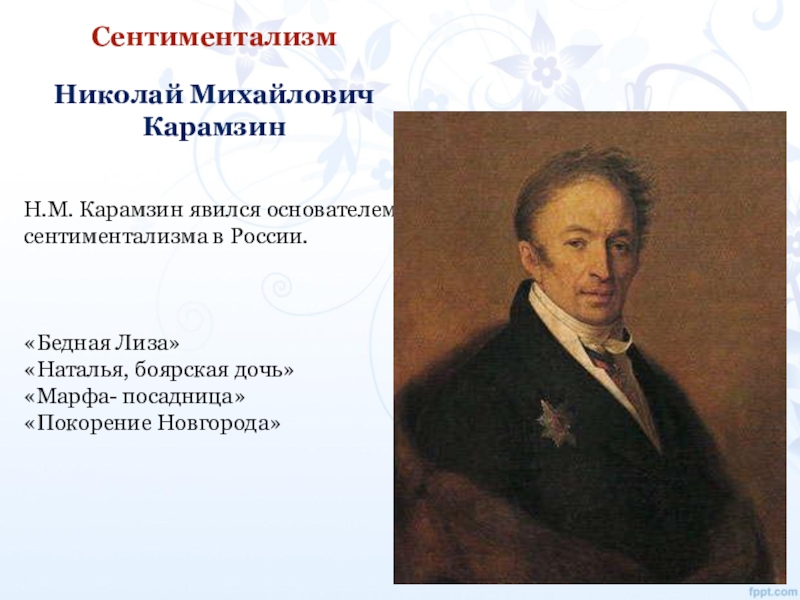 Сентиментализм

Николай Михайлович Карамзин

Н.М. Карамзин явился основателем сентиментализма в России.

«Бедная Лиза»
«Наталья, боярская дочь»
«Марфа- посадница»
«Покорение Новгорода»

fppt.com